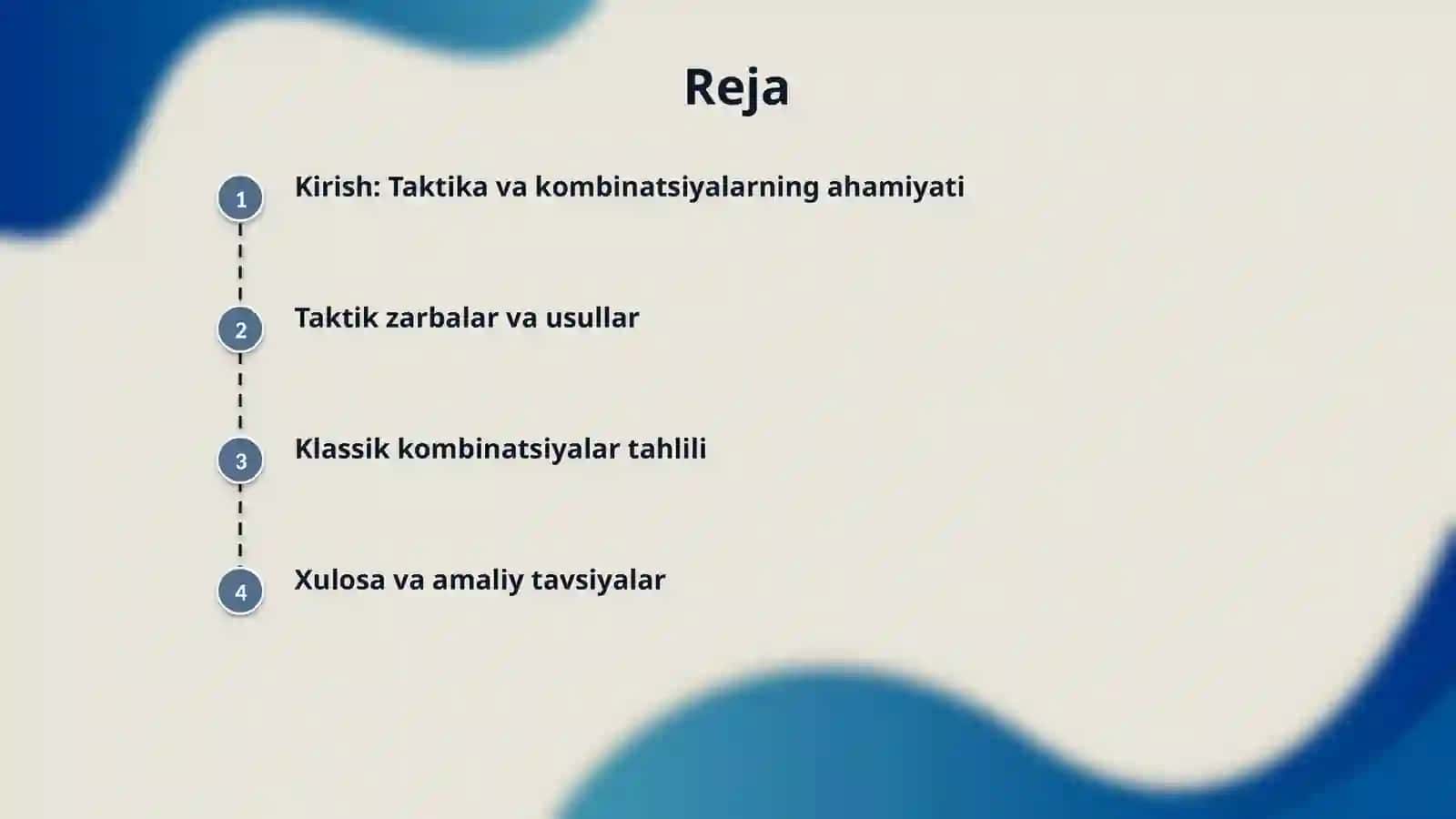 Reja

1 Kirish: Taktika va kombinatsiyalarning ahamiyati

2 Taktik zarbalar va usullar

3 Klassik kombinatsiyalar tahlili

4 Xulosa va amaliy tavsiyalar